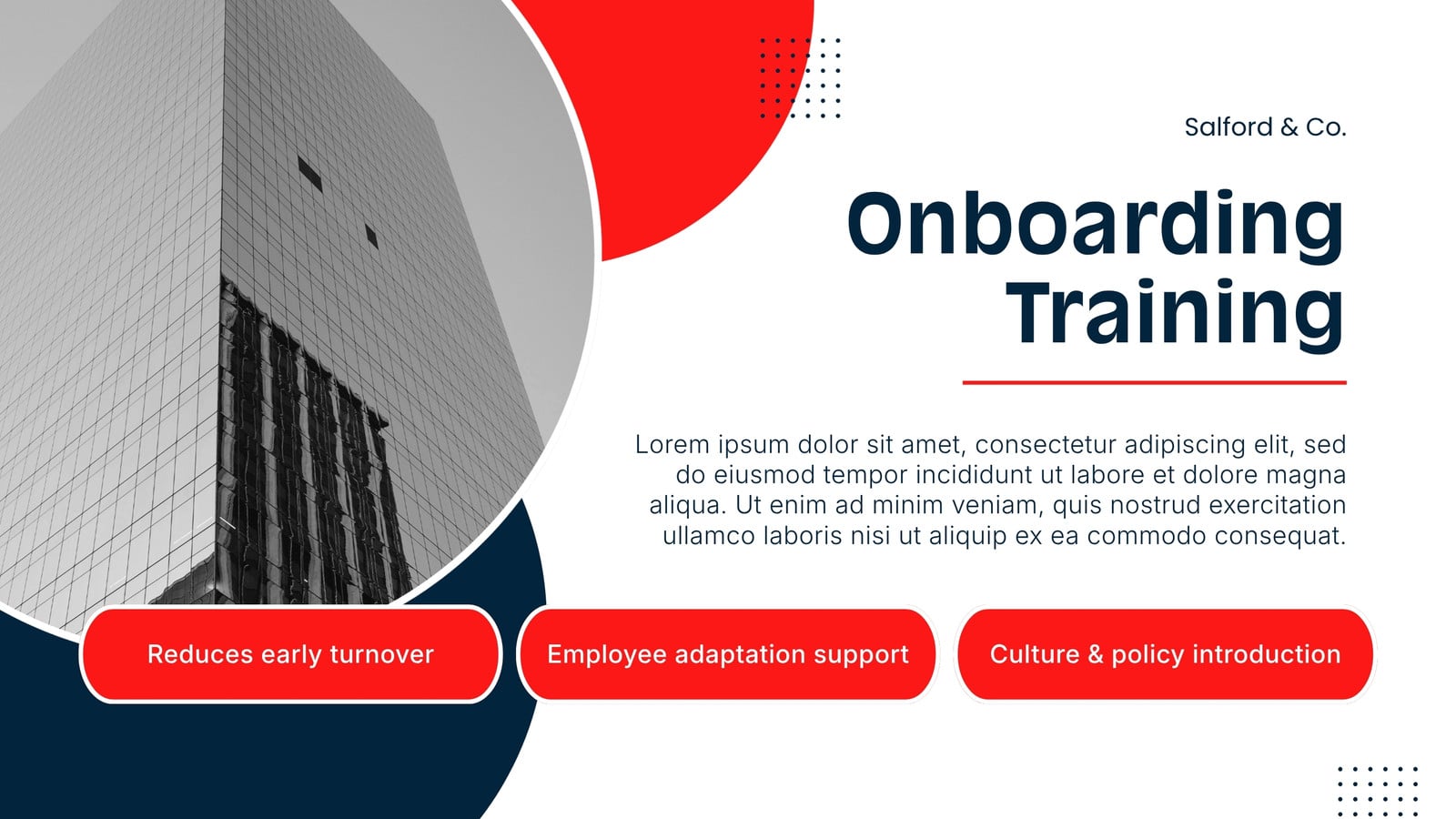 Salford & Co.

Onboarding Training

Lorem ipsum dolor sit amet, consectetur adipiscing elit, sed do eiusmod tempor incididunt ut labore et dolore magna aliqua. Ut enim ad minim veniam, quis nostrud exercitation ullamco laboris nisi ut aliquip ex ea commodo consequat.

Reduces early turnover

Employee adaptation support

Culture & policy introduction